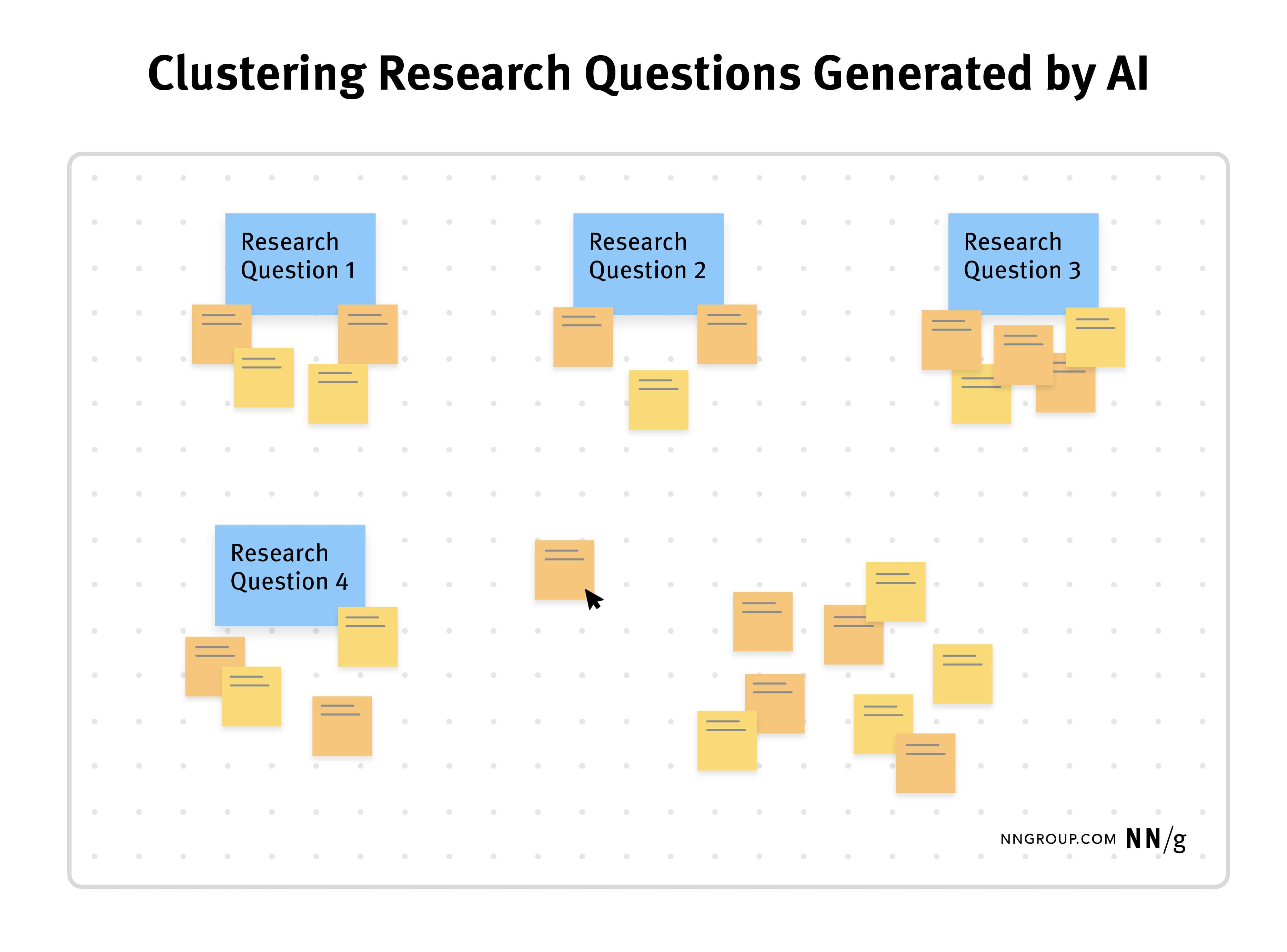 Clustering Research Questions Generated by AI

Research Question 1

Research Question 2

Research Question 3

Research Question 4

NNGROUP.COM NN/g